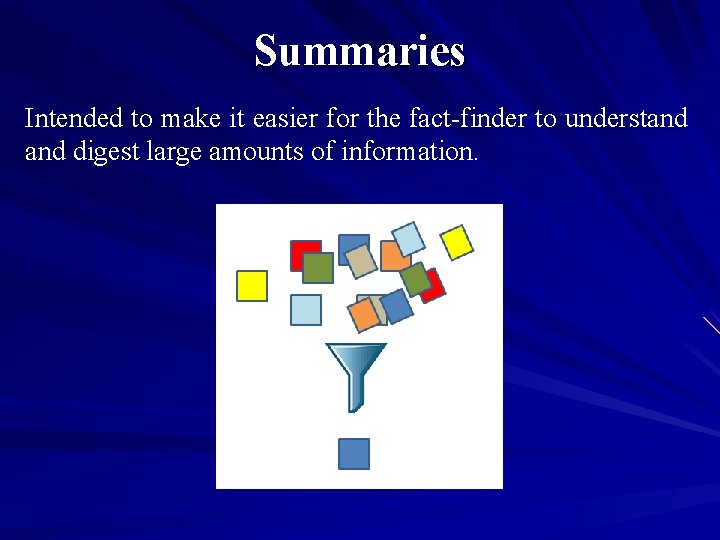 Summaries

Intended to make it easier for the fact-finder to understand and digest large amounts of information.